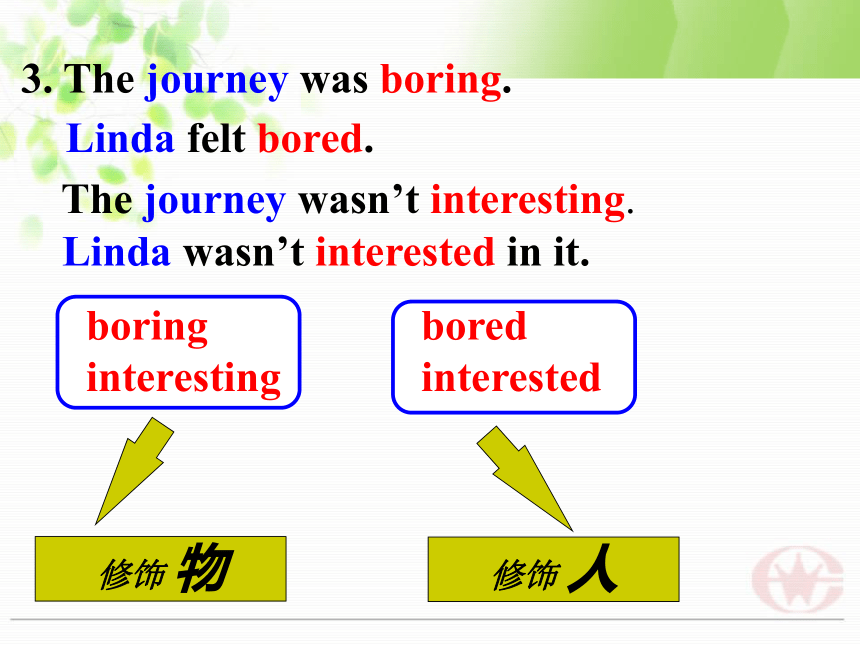 3. The journey was boring.

Linda felt bored.

The journey wasn’t interesting.

Linda wasn’t interested in it.

boring
interesting

bored
interested

修饰 物

修饰 人